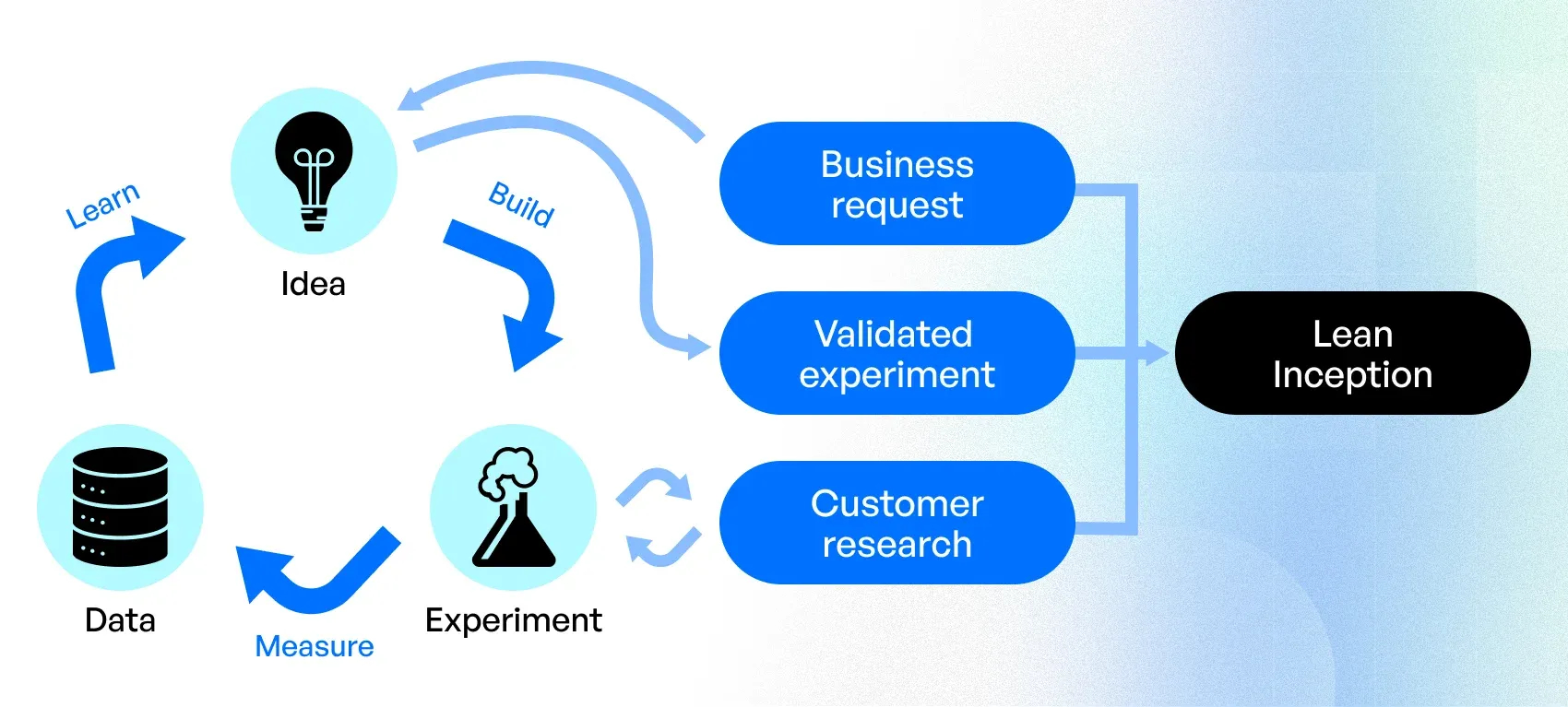 Learn

Idea

Build

Data

Measure

Experiment

Business request

Validated experiment

Customer research

Lean Inception